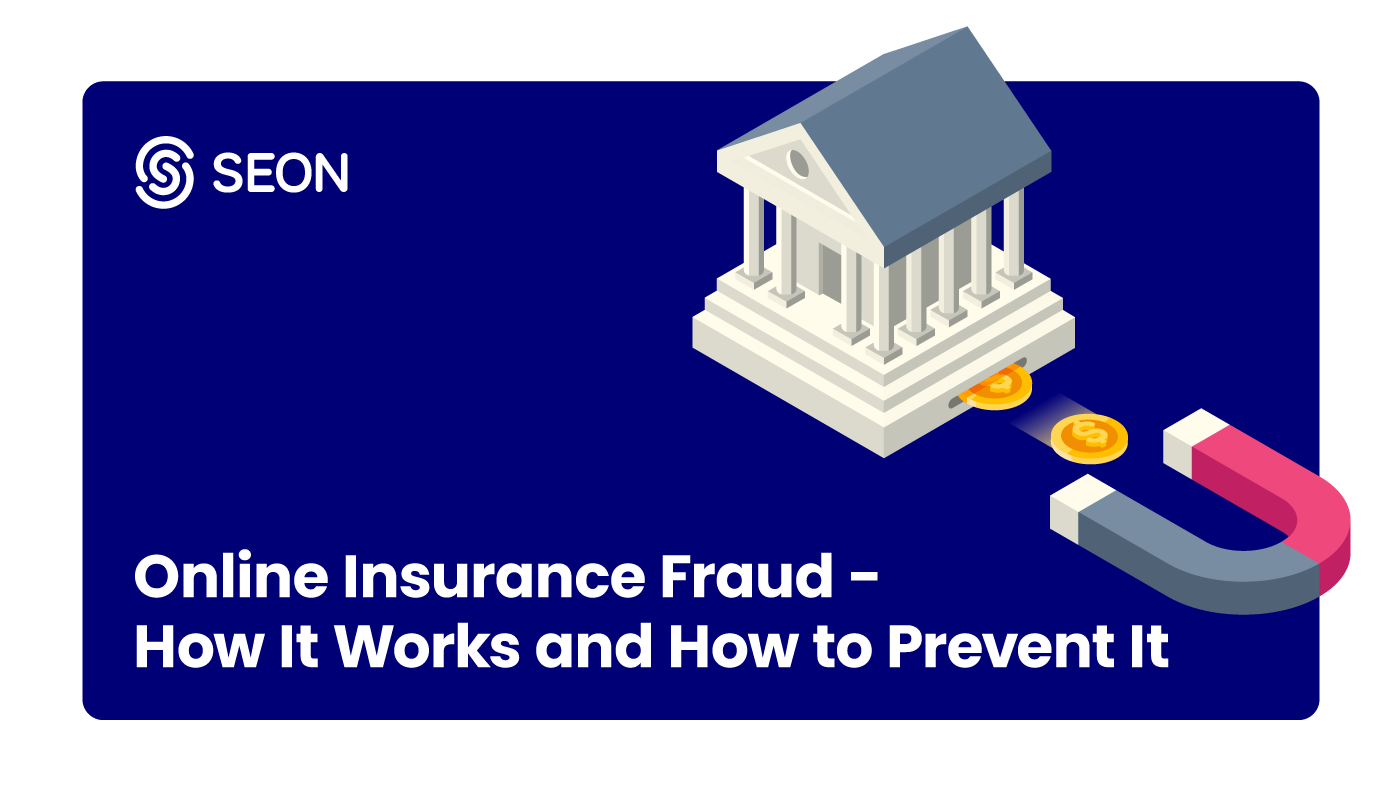 SEON

Online Insurance Fraud - How It Works and How to Prevent It